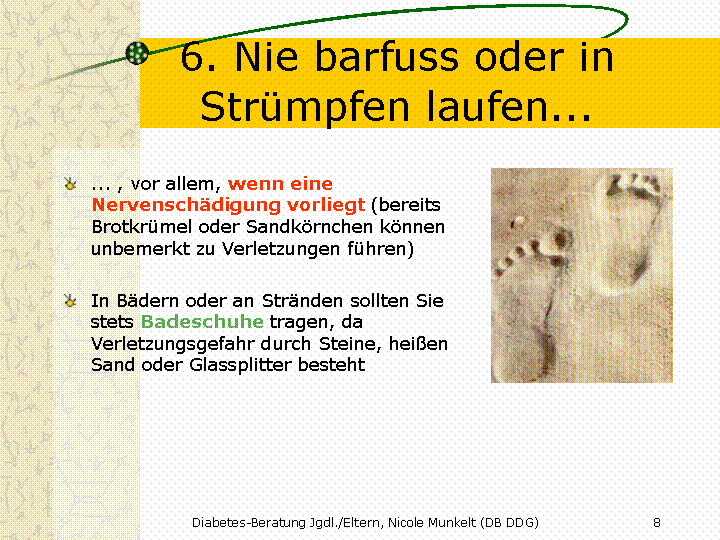 6. Nie barfuss oder in Strümpfen laufen...

... , vor allem, wenn eine Nervenschädigung vorliegt (bereits Brotkrümel oder Sandkörnchen können unbemerkt zu Verletzungen führen)

In Bädern oder an Stränden sollten Sie stets Badeschuhe tragen, da Verletzungsgefahr durch Steine, heißen Sand oder Glassplitter besteht

Diabetes-Beratung Jgdl./Eltern, Nicole Munkelt (DB DDG) 8